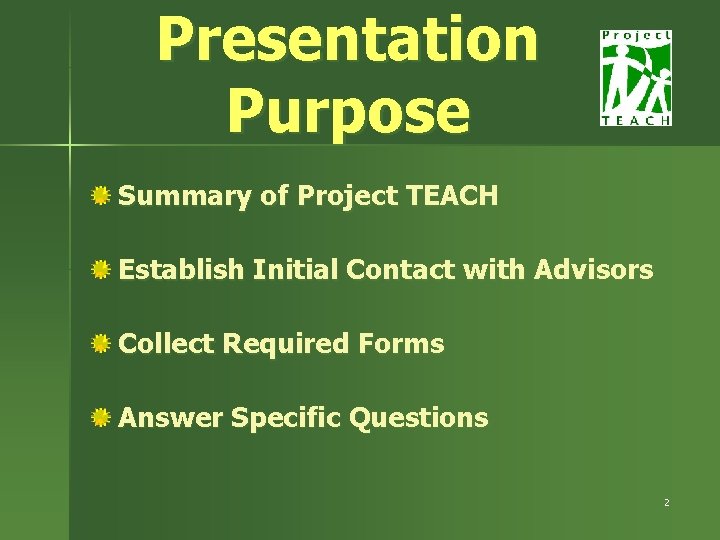 Presentation Purpose

Project
TEACH

Summary of Project TEACH

Establish Initial Contact with Advisors

Collect Required Forms

Answer Specific Questions

2